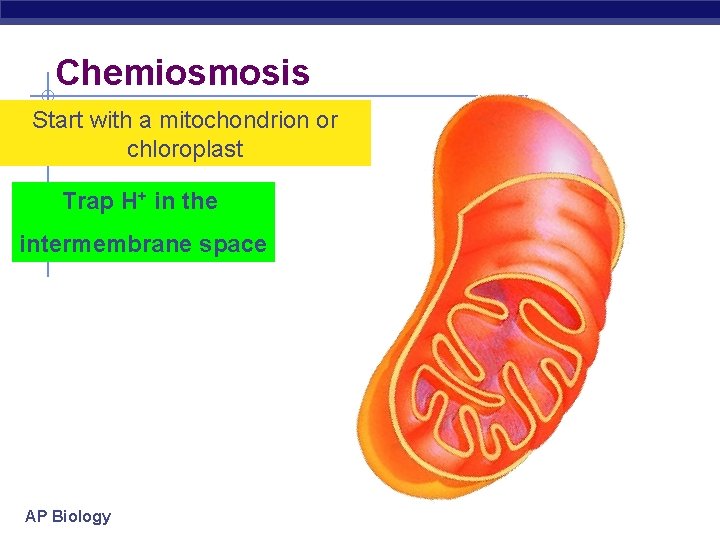 Chemiosmosis

Start with a mitochondrion or chloroplast

Trap $H^+$ in the intermembrane space

AP Biology